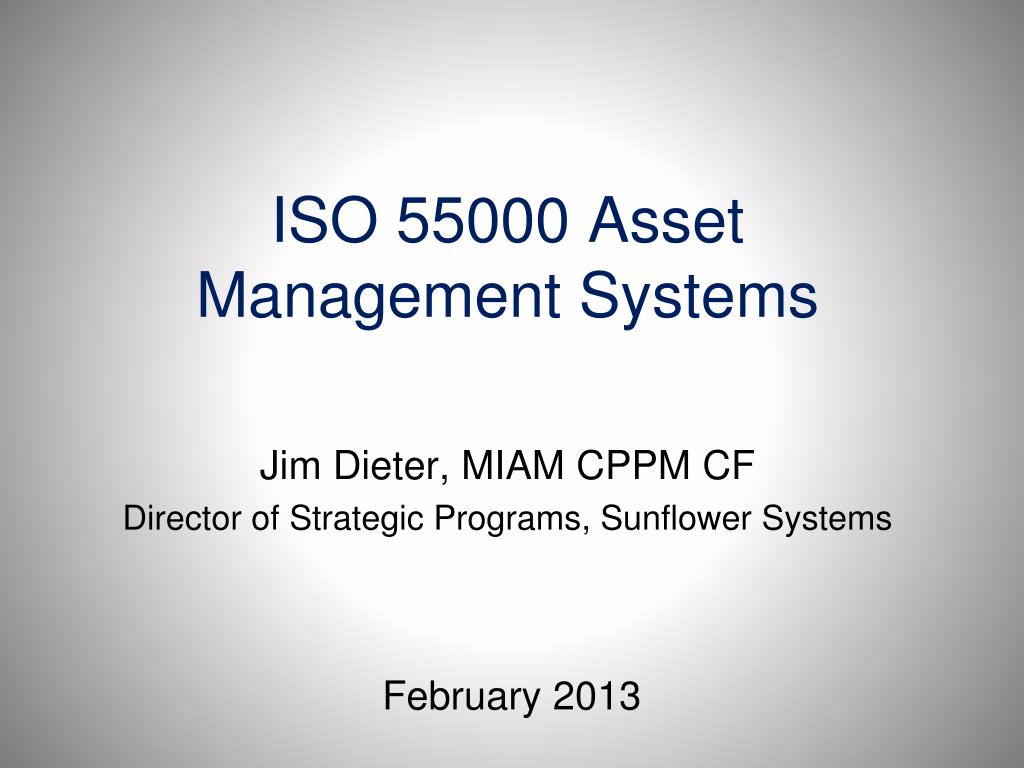 ISO 55000 Asset Management Systems

Jim Dieter, MIAM CPPM CF
Director of Strategic Programs, Sunflower Systems

February 2013